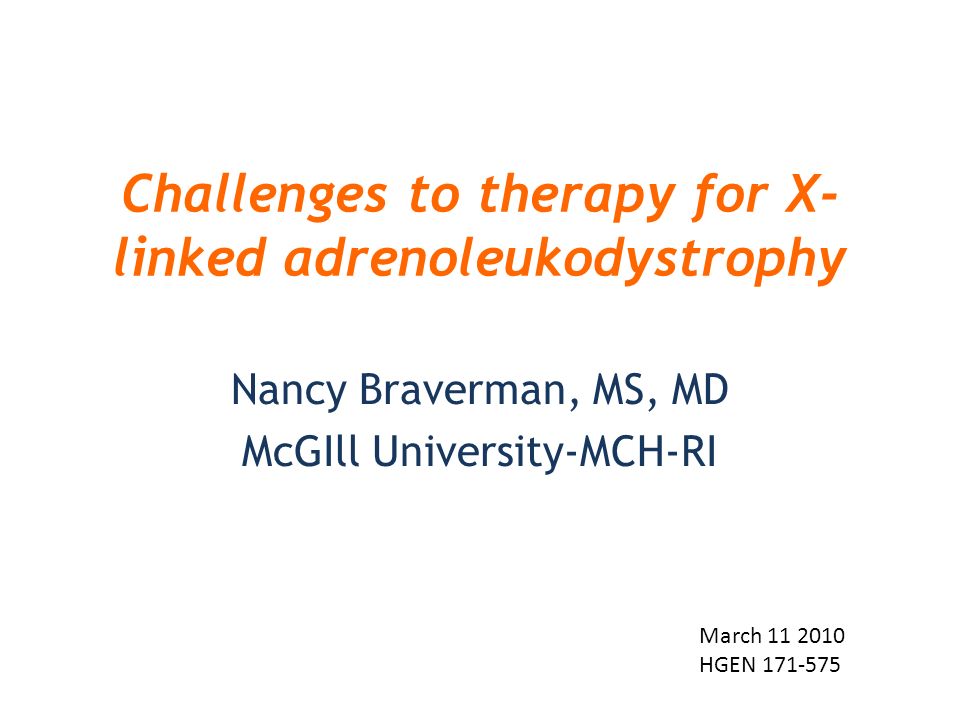 Challenges to therapy for X-linked adrenoleukodystrophy

Nancy Braverman, MS, MD
McGIll University-MCH-RI

March 11 2010
HGEN 171-575